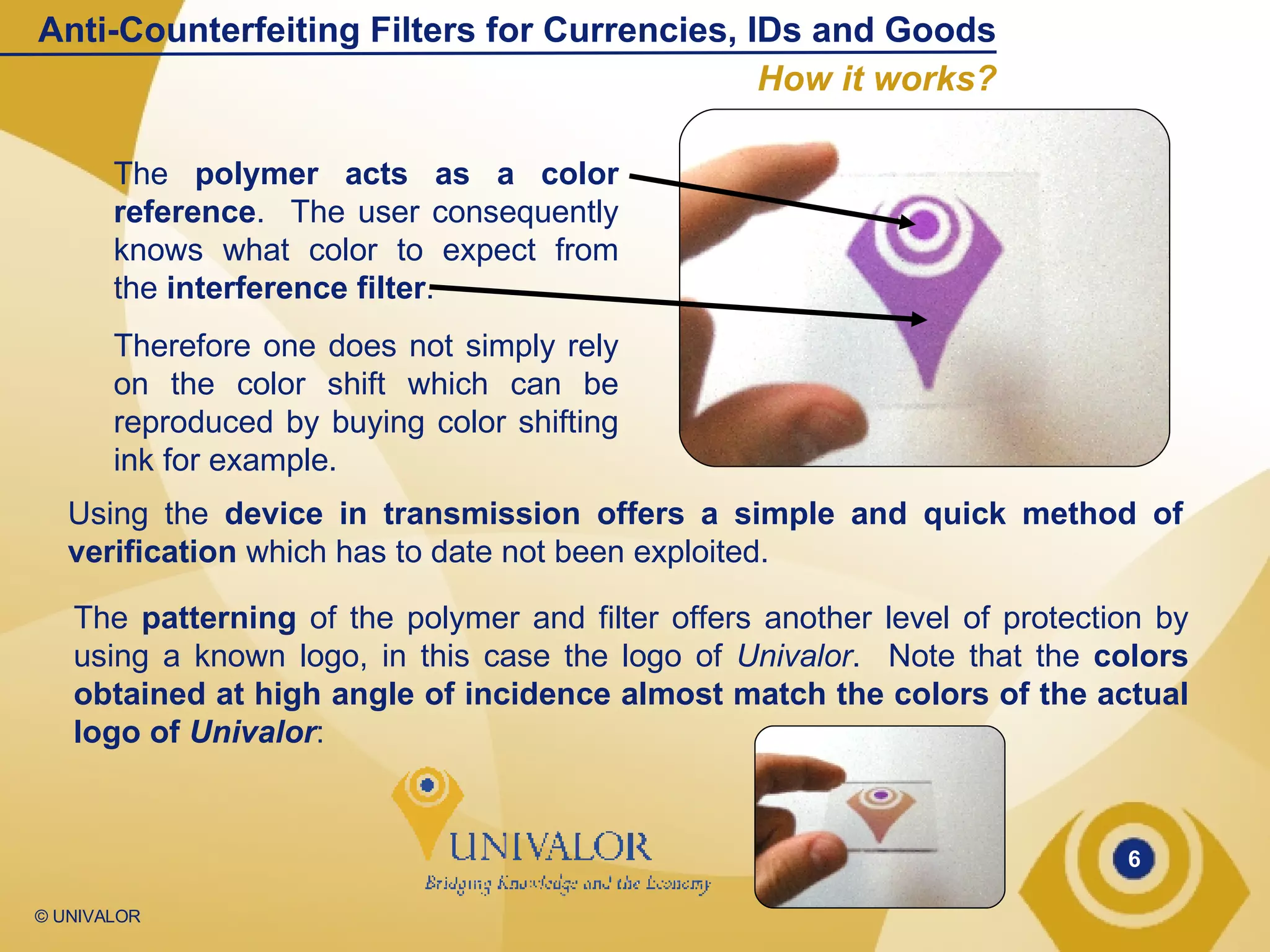 Anti-Counterfeiting Filters for Currencies, IDs and Goods

How it works?

The polymer acts as a color reference. The user consequently knows what color to expect from the interference filter.

Therefore one does not simply rely on the color shift which can be reproduced by buying color shifting ink for example.

Using the device in transmission offers a simple and quick method of verification which has to date not been exploited.

The patterning of the polymer and filter offers another level of protection by using a known logo, in this case the logo of Univalor. Note that the colors obtained at high angle of incidence almost match the colors of the actual logo of Univalor:

UNIVALOR

Bridging Knowledge and the Economy

6

© UNIVALOR